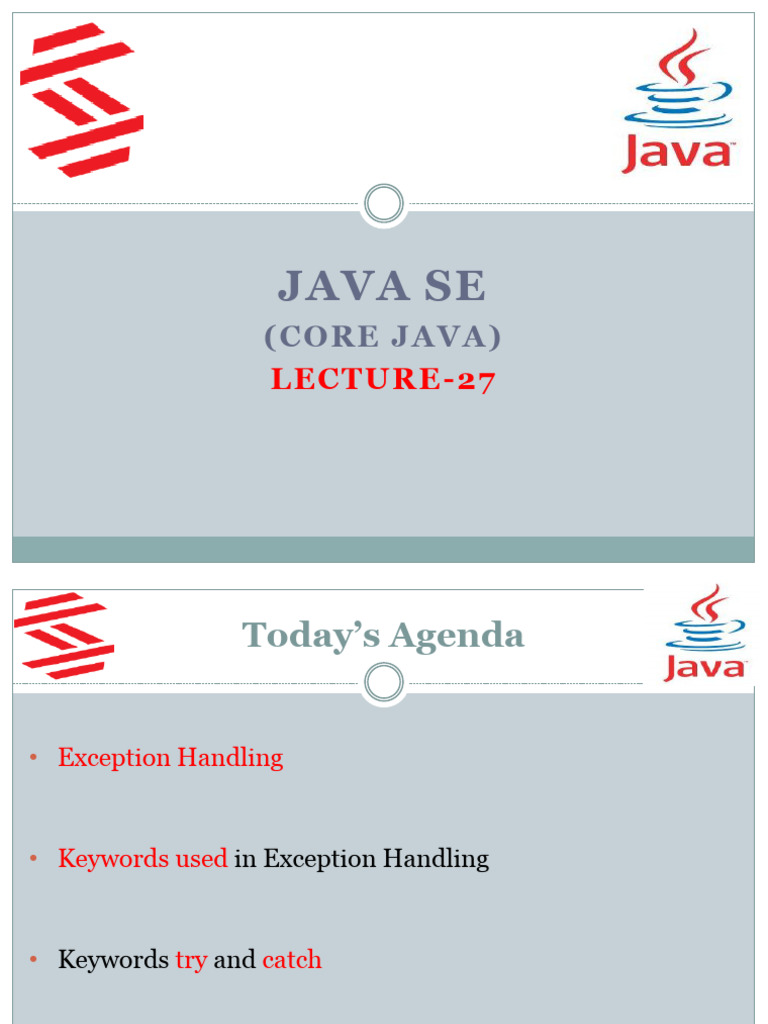 Java

JAVA SE
(CORE JAVA)
LECTURE-27

Today's Agenda

Java

• Exception Handling

• Keywords used in Exception Handling

• Keywords try and catch